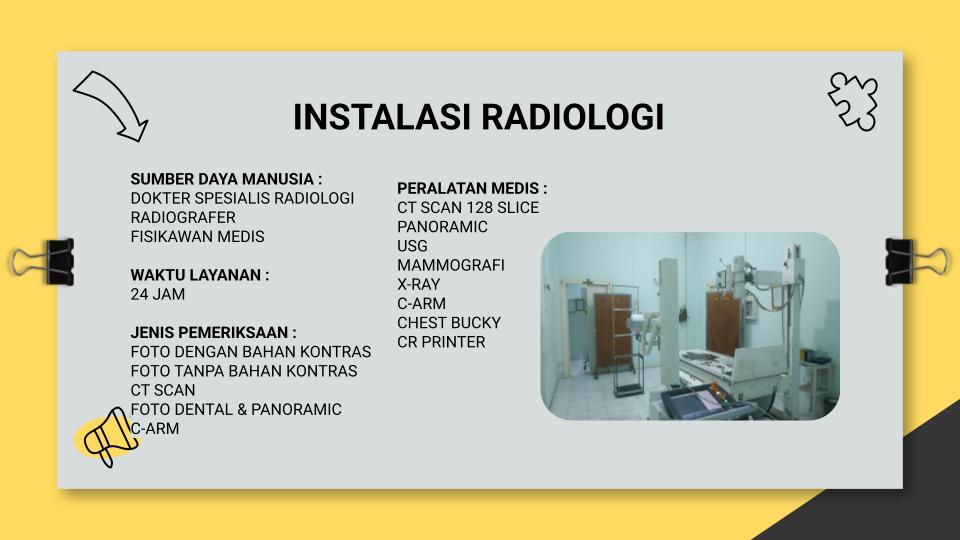 INSTALASI RADIOLOGI

SUMBER DAYA MANUSIA :
DOKTER SPESIALIS RADIOLOGI
RADIOGRAFER
FISIKAWAN MEDIS

WAKTU LAYANAN :
24 JAM

JENIS PEMERIKSAAN :
FOTO DENGAN BAHAN KONTRAS
FOTO TANPA BAHAN KONTRAS
CT SCAN
FOTO DENTAL & PANORAMIC
C-ARM

PERALATAN MEDIS :
CT SCAN 128 SLICE
PANORAMIC
USG
MAMMOGRAFI
X-RAY
C-ARM
CHEST BUCKY
CR PRINTER